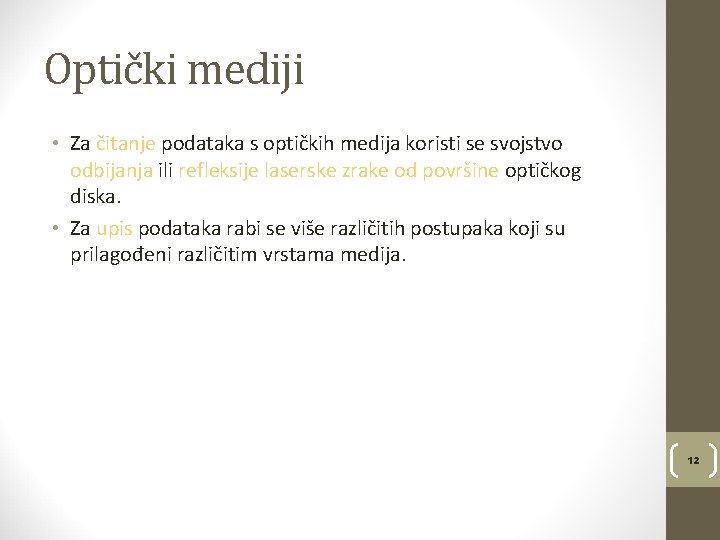 Optički mediji

• Za čitanje podataka s optičkih medija koristi se svojstvo odbijanja ili refleksije laserske zrake od površine optičkog diska.

• Za upis podataka rabi se više različitih postupaka koji su prilagođeni različitim vrstama medija.

12